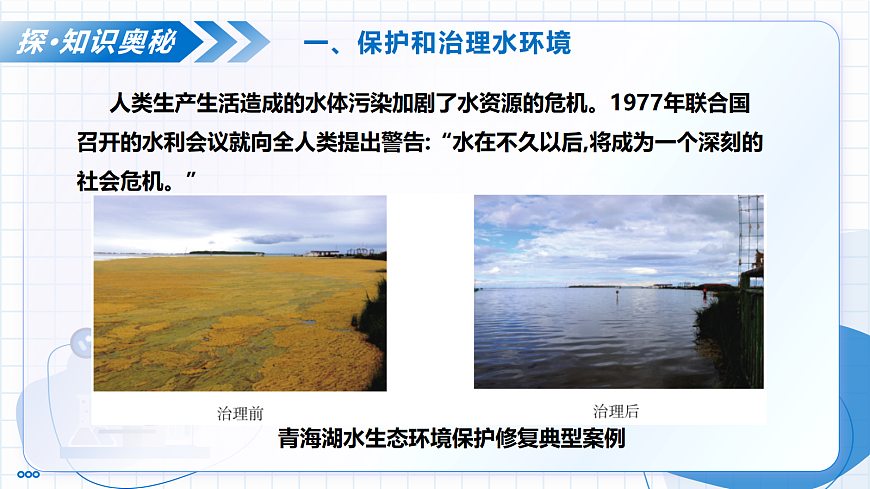 探·知识奥秘

一、保护和治理水环境

人类生产生活造成的水体污染加剧了水资源的危机。1977年联合国召开的水利会议就向全人类提出警告:“水在不久以后,将成为一个深刻的社会危机。”

治理前

治理后

青海湖水生态环境保护修复典型案例